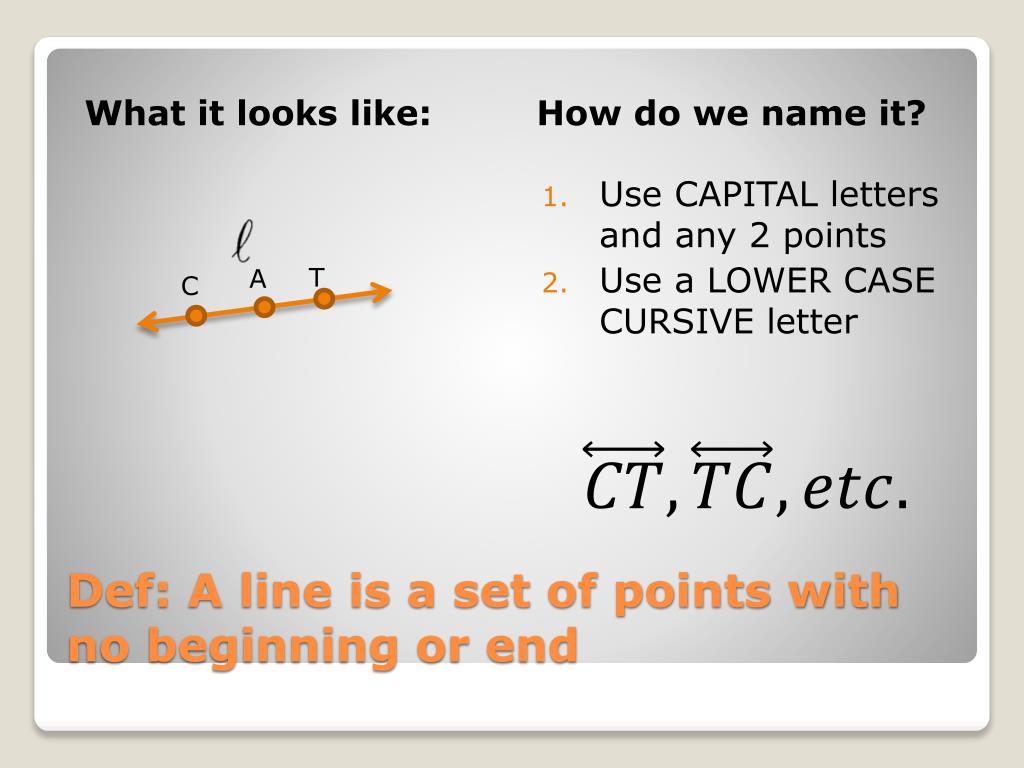 What it looks like:

$\ell$

C A T

How do we name it?

1. Use CAPITAL letters and any 2 points
2. Use a LOWER CASE CURSIVE letter

$\overleftrightarrow{CT}, \overleftrightarrow{TC}, etc.$

Def: A line is a set of points with no beginning or end